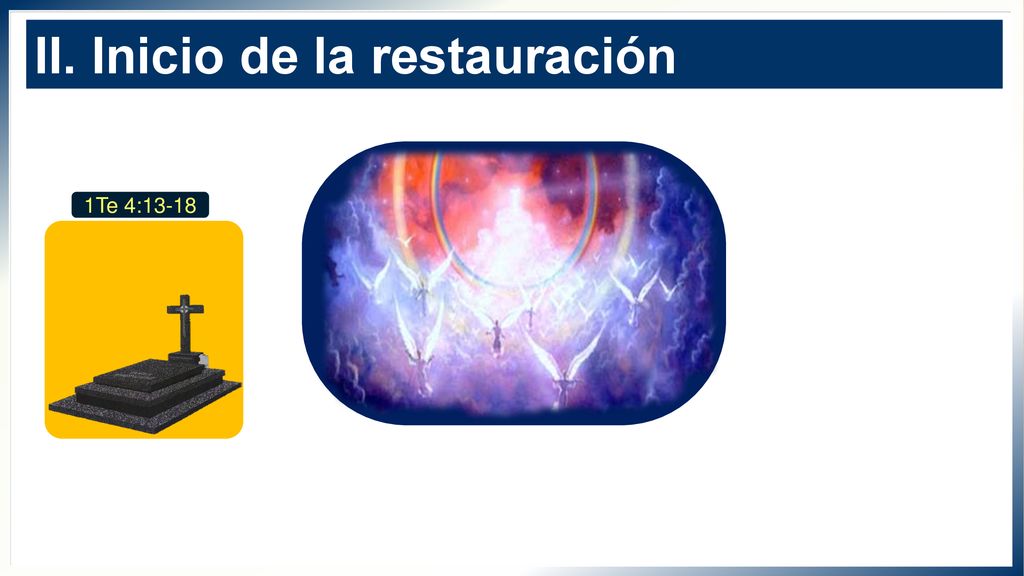 II. Inicio de la restauración

1Te 4:13-18